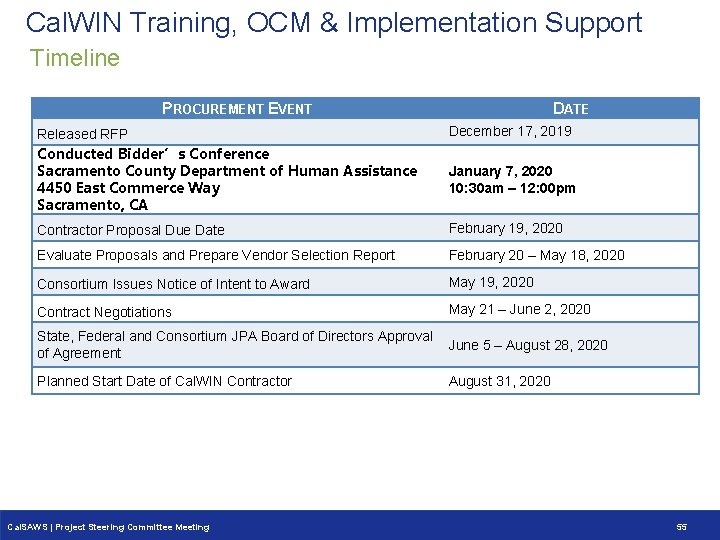 CalWIN Training, OCM & Implementation Support

Timeline

| PROCUREMENT EVENT | DATE |
|---|---|
| Released RFP | December 17, 2019 |
| Conducted Bidder's Conference Sacramento County Department of Human Assistance 4450 East Commerce Way Sacramento, CA | January 7, 2020 10:30am – 12:00pm |
| Contractor Proposal Due Date | February 19, 2020 |
| Evaluate Proposals and Prepare Vendor Selection Report | February 20 – May 18, 2020 |
| Consortium Issues Notice of Intent to Award | May 19, 2020 |
| Contract Negotiations | May 21 – June 2, 2020 |
| State, Federal and Consortium JPA Board of Directors Approval of Agreement | June 5 – August 28, 2020 |
| Planned Start Date of CalWIN Contractor | August 31, 2020 |

CalSAWS | Project Steering Committee Meeting

55